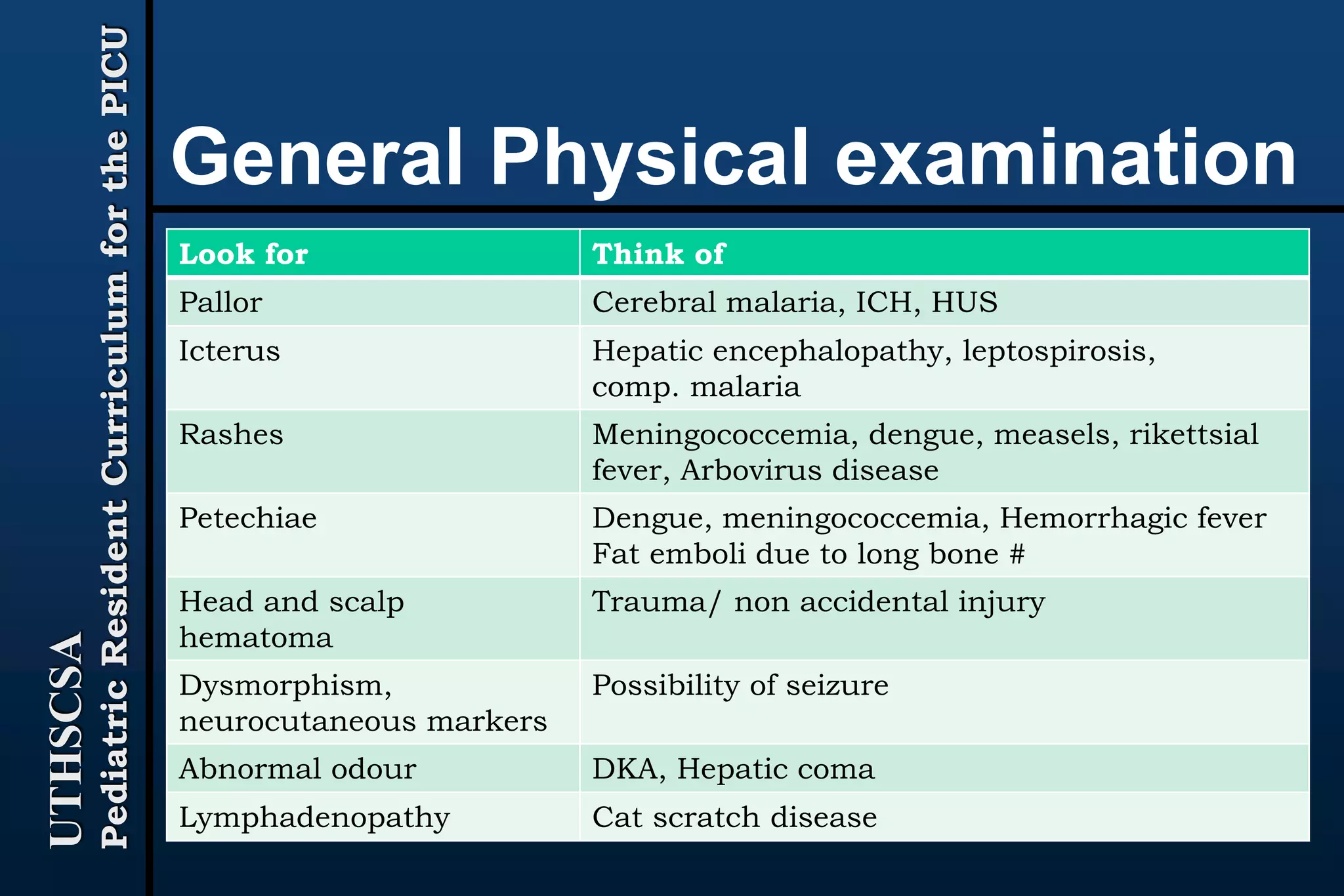 UTHSCSA
Pediatric Resident Curriculum for the PICU

General Physical examination

| Look for | Think of |
|---|---|
| Pallor | Cerebral malaria, ICH, HUS |
| Icterus | Hepatic encephalopathy, leptospirosis, comp. malaria |
| Rashes | Meningococcemia, dengue, measels, rikettsial fever, Arbovirus disease |
| Petechiae | Dengue, meningococcemia, Hemorrhagic fever Fat emboli due to long bone # |
| Head and scalp hematoma | Trauma/ non accidental injury |
| Dysmorphism, neurocutaneous markers | Possibility of seizure |
| Abnormal odour | DKA, Hepatic coma |
| Lymphadenopathy | Cat scratch disease |